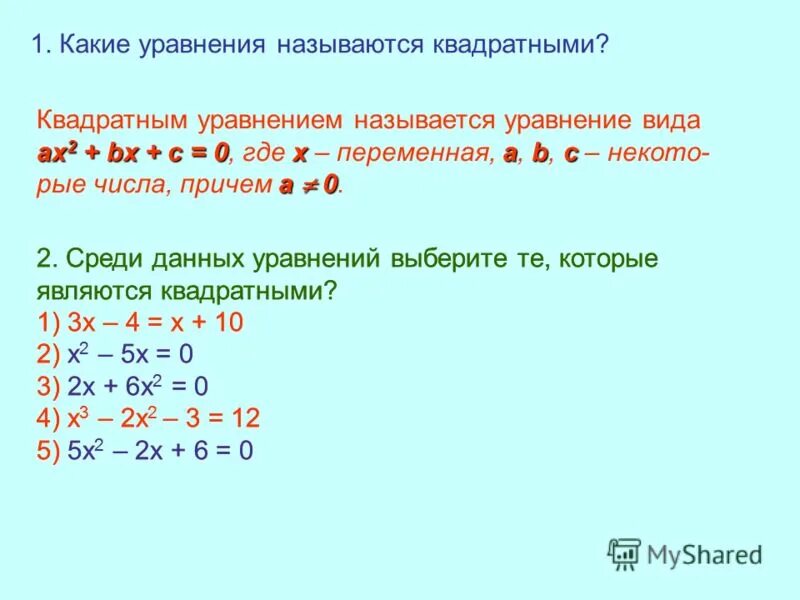 1. Какие уравнения называются квадратными?

Квадратным уравнением называется уравнение вида $ax^2 + bx + c = 0$, где $x$ – переменная, $a$, $b$, $c$ – некоторые числа, причем $a \neq 0$.

2. Среди данных уравнений выберите те, которые являются квадратными?
1) $3x – 4 = x + 10$
2) $x^2 – 5x = 0$
3) $2x + 6x^2 = 0$
4) $x^3 – 2x^2 – 3 = 12$
5) $5x^2 – 2x + 6 = 0$

MyShared